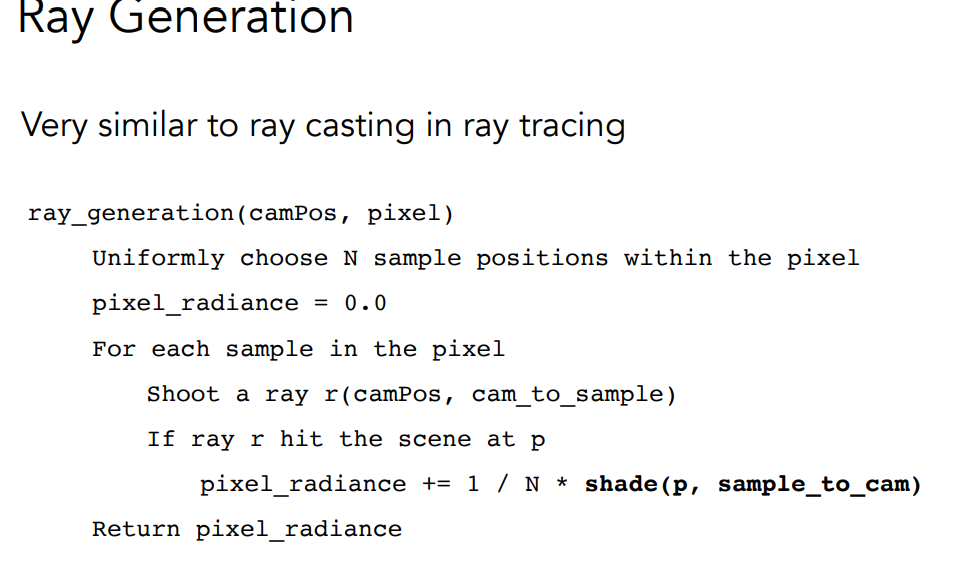 Ray Generation

Very similar to ray casting in ray tracing

ray_generation(camPos, pixel)
    Uniformly choose N sample positions within the pixel
    pixel_radiance = 0.0
    For each sample in the pixel
        Shoot a ray r(camPos, cam_to_sample)
        If ray r hit the scene at p
            pixel_radiance += 1 / N * shade(p, sample_to_cam)
    Return pixel_radiance